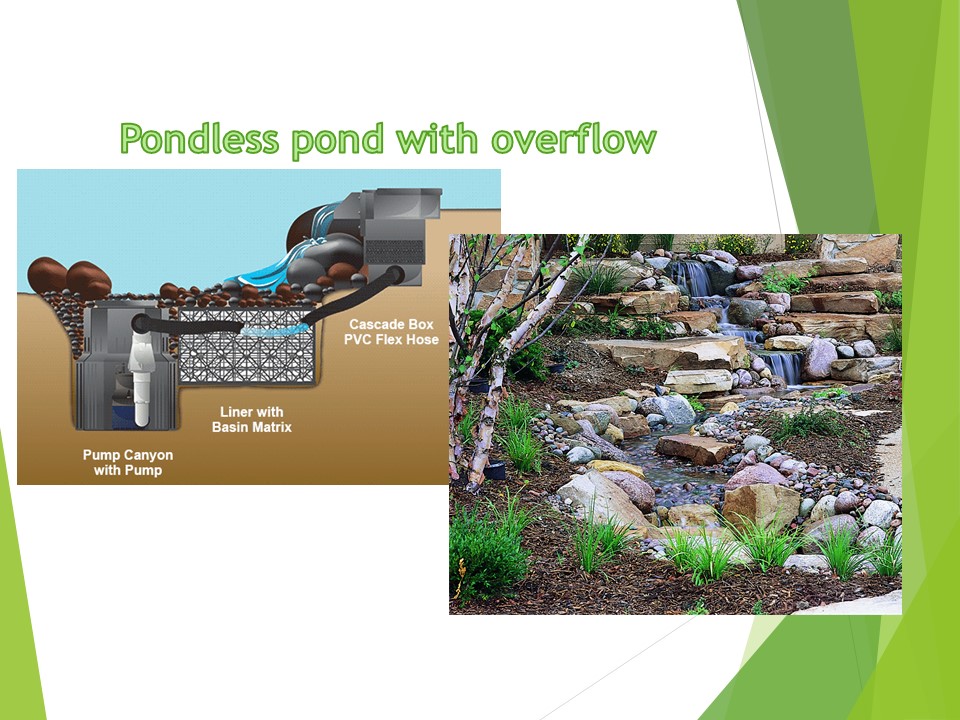 Pondless pond with overflow

Cascade Box
PVC Flex Hose

Liner with
Basin Matrix

Pump Canyon
with Pump